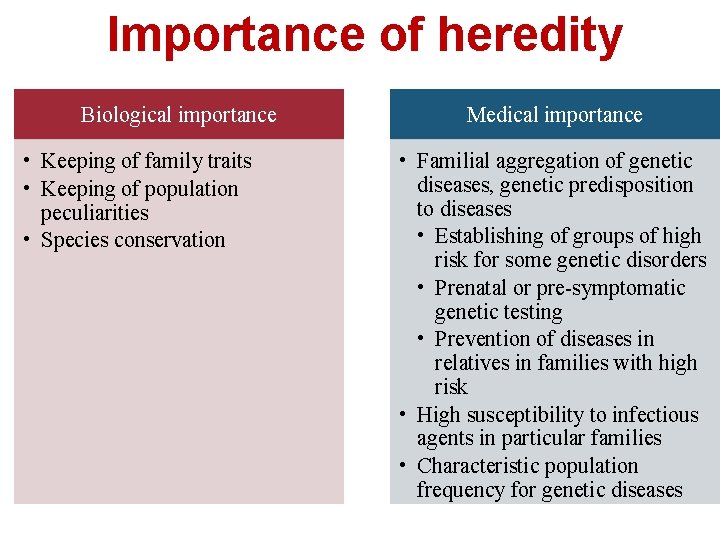 Importance of heredity

Biological importance

• Keeping of family traits
• Keeping of population peculiarities
• Species conservation

Medical importance

• Familial aggregation of genetic diseases, genetic predisposition to diseases
  • Establishing of groups of high risk for some genetic disorders
  • Prenatal or pre-symptomatic genetic testing
  • Prevention of diseases in relatives in families with high risk
• High susceptibility to infectious agents in particular families
• Characteristic population frequency for genetic diseases